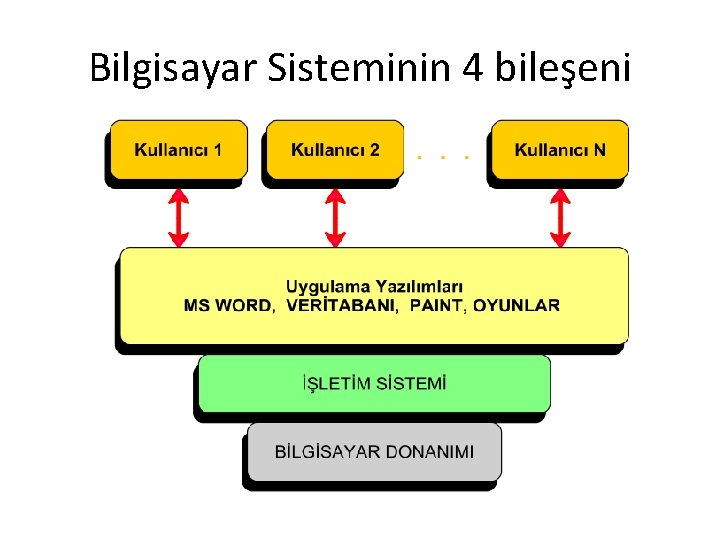 Bilgisayar Sisteminin 4 bileşeni

Kullanıcı 1

Kullanıcı 2

. . .

Kullanıcı N

Uygulama Yazılımları
MS WORD, VERİTABANI, PAINT, OYUNLAR

İŞLETİM SİSTEMİ

BİLGİSAYAR DONANIMI